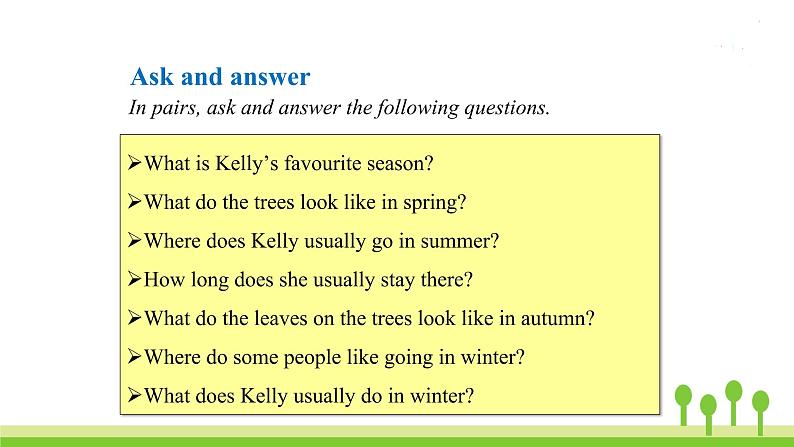 Ask and answer

In pairs, ask and answer the following questions.

➢What is Kelly's favourite season?
➢What do the trees look like in spring?
➢Where does Kelly usually go in summer?
➢How long does she usually stay there?
➢What do the leaves on the trees look like in autumn?
➢Where do some people like going in winter?
➢What does Kelly usually do in winter?